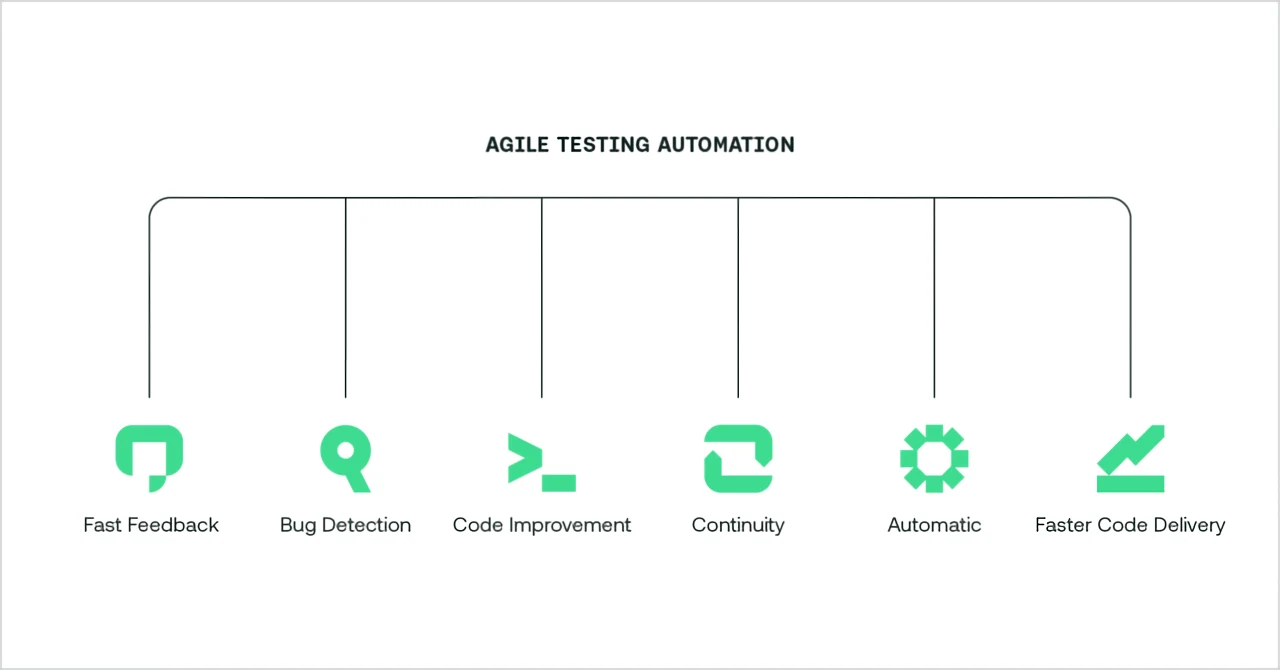 AGILE TESTING AUTOMATION

Fast Feedback
Bug Detection
Code Improvement
Continuity
Automatic
Faster Code Delivery